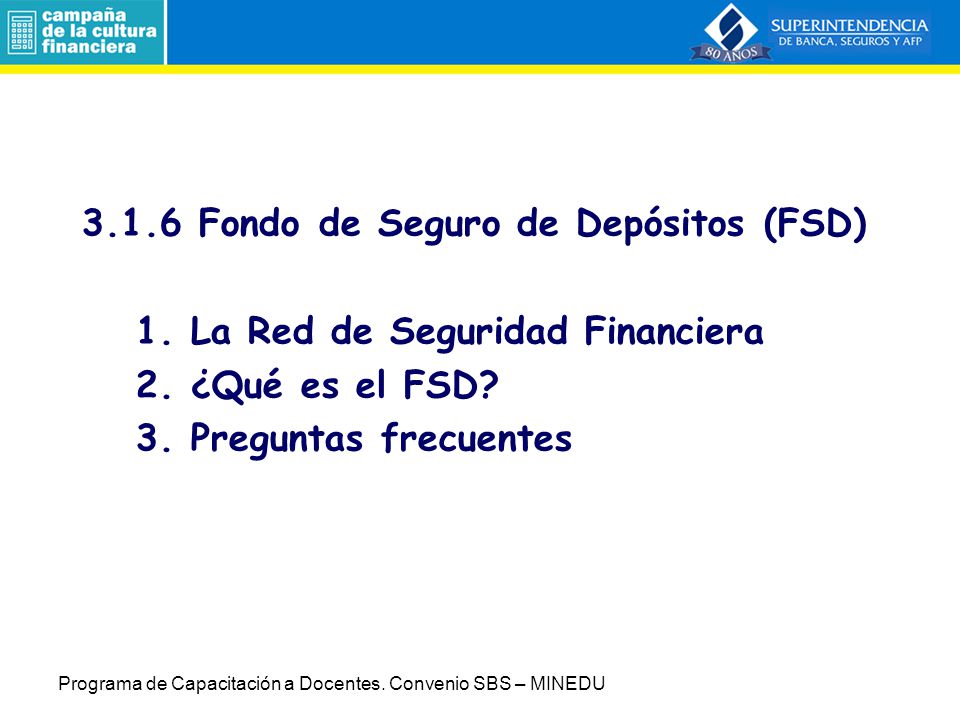 campaña de la cultura financiera

80 AÑOS

SUPERINTENDENCIA DE BANCA, SEGUROS Y AFP

3.1.6 Fondo de Seguro de Depósitos (FSD)

1. La Red de Seguridad Financiera
2. ¿Qué es el FSD?
3. Preguntas frecuentes

Programa de Capacitación a Docentes. Convenio SBS – MINEDU